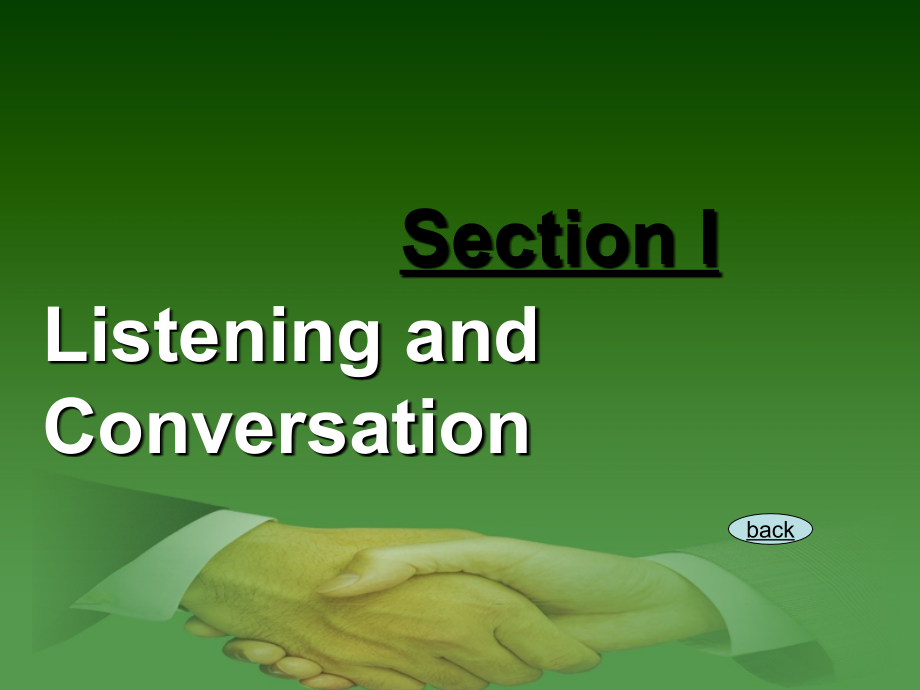 Section I

Listening and Conversation

back